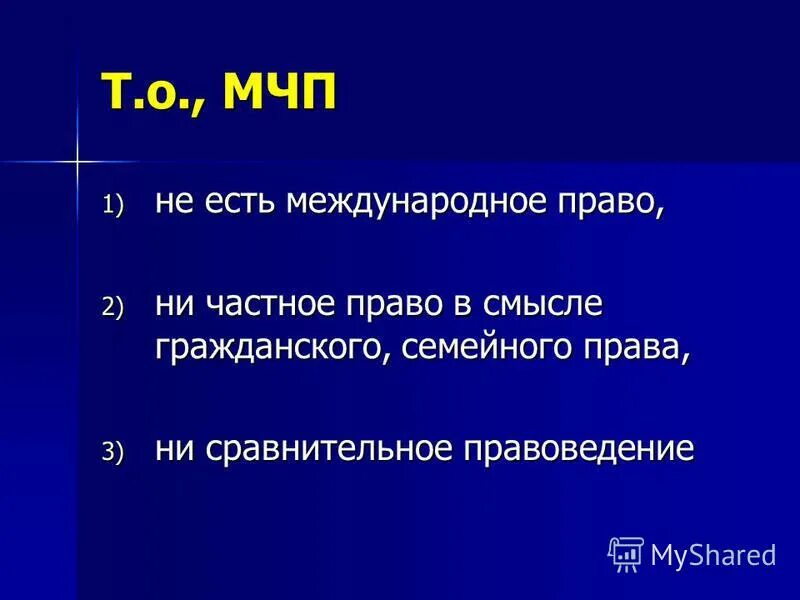 Т.о., МЧП

1) не есть международное право,

2) ни частное право в смысле гражданского, семейного права,

3) ни сравнительное правоведение

MyShared